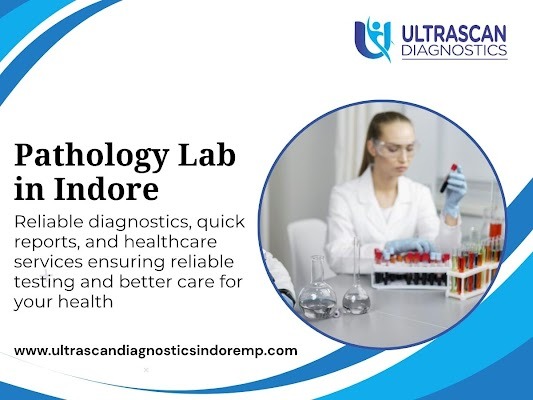 ULTRASCAN
DIAGNOSTICS

Pathology Lab in Indore

Reliable diagnostics, quick reports, and healthcare services ensuring reliable testing and better care for your health

www.ultrascandiagnosticsindoremp.com